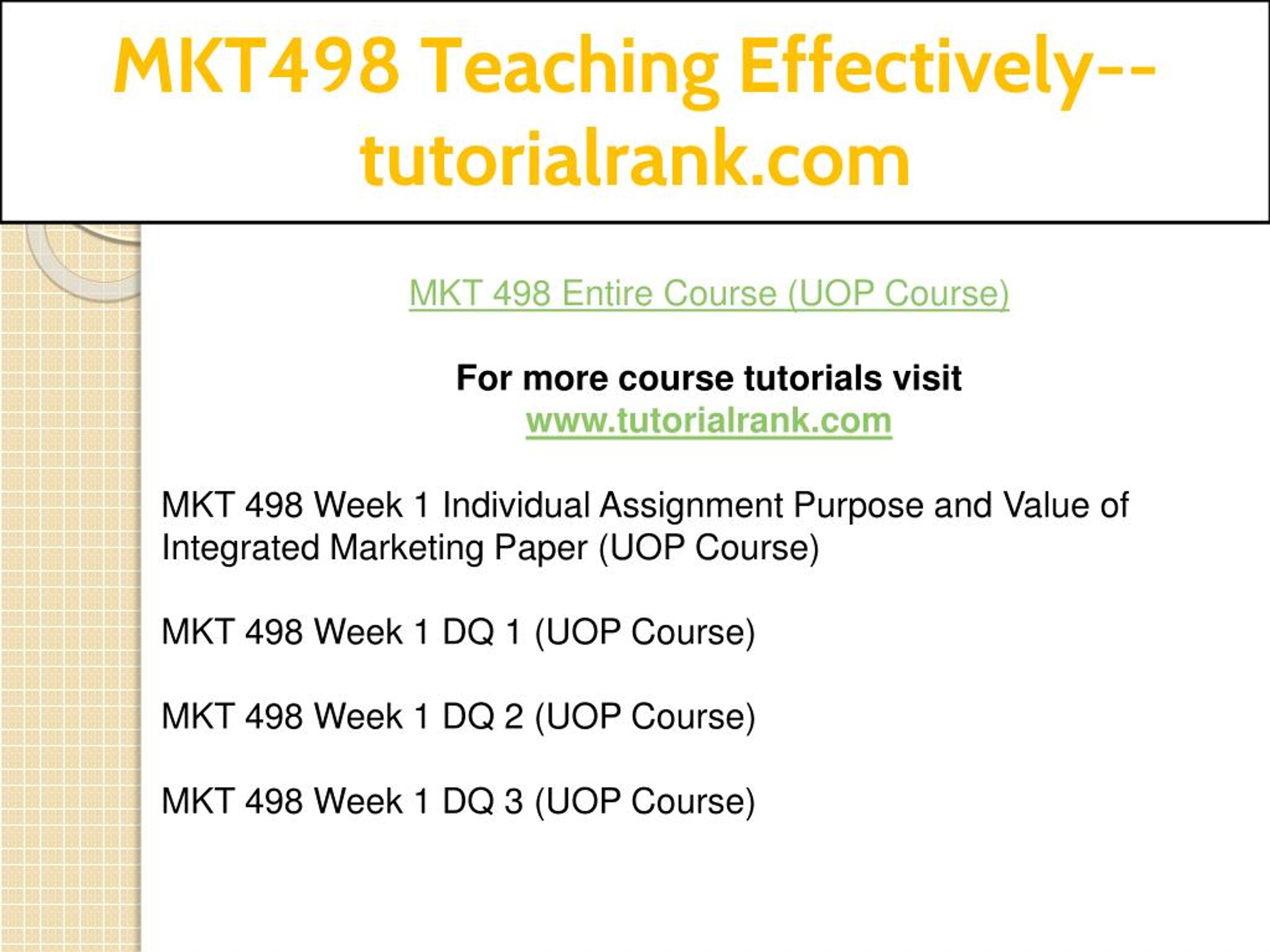 MKT498 Teaching Effectively--tutorialrank.com

MKT 498 Entire Course (UOP Course)

For more course tutorials visit
www.tutorialrank.com

MKT 498 Week 1 Individual Assignment Purpose and Value of Integrated Marketing Paper (UOP Course)

MKT 498 Week 1 DQ 1 (UOP Course)

MKT 498 Week 1 DQ 2 (UOP Course)

MKT 498 Week 1 DQ 3 (UOP Course)